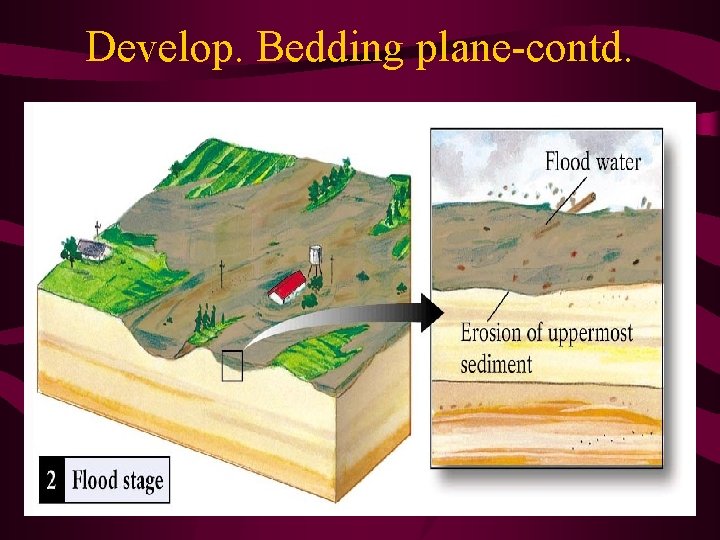 Develop. Bedding plane-contd.

Flood water

Erosion of uppermost sediment

2 Flood stage